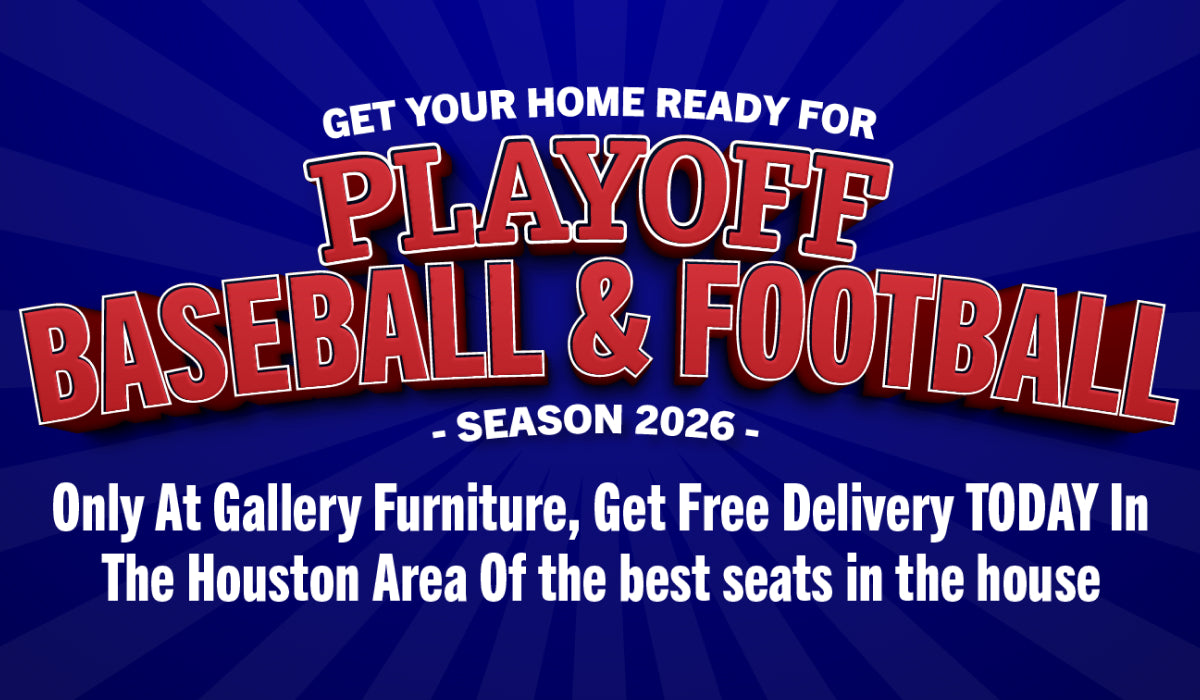 GET YOUR HOME READY FOR
PLAYOFF
BASEBALL & FOOTBALL
- SEASON 2026 -

Only At Gallery Furniture, Get Free Delivery TODAY In The Houston Area Of the best seats in the house